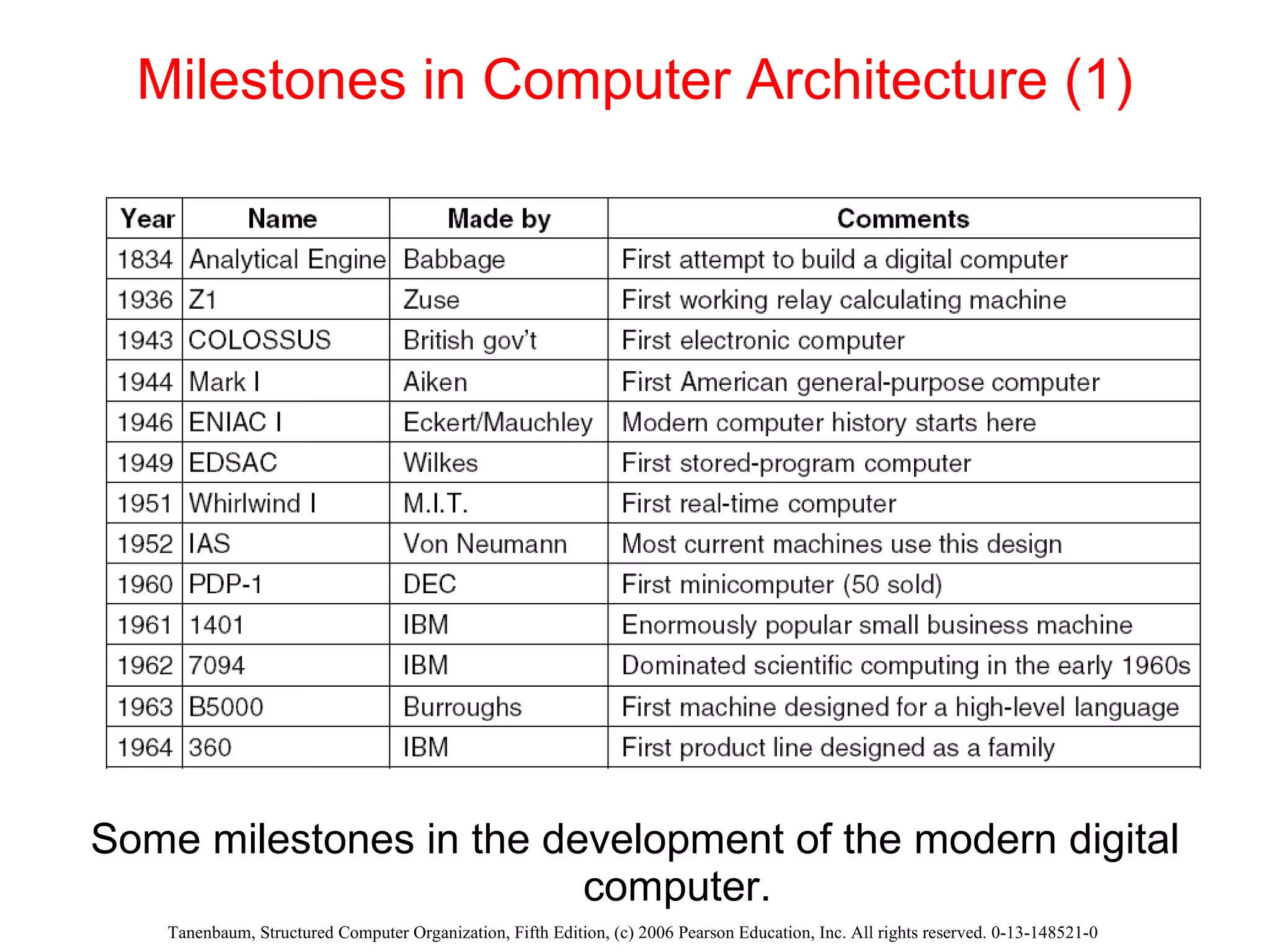 Milestones in Computer Architecture (1)

| Year | Name | Made by | Comments |
|---|---|---|---|
| 1834 | Analytical Engine | Babbage | First attempt to build a digital computer |
| 1936 | Z1 | Zuse | First working relay calculating machine |
| 1943 | COLOSSUS | British gov't | First electronic computer |
| 1944 | Mark I | Aiken | First American general-purpose computer |
| 1946 | ENIAC I | Eckert/Mauchley | Modern computer history starts here |
| 1949 | EDSAC | Wilkes | First stored-program computer |
| 1951 | Whirlwind I | M.I.T. | First real-time computer |
| 1952 | IAS | Von Neumann | Most current machines use this design |
| 1960 | PDP-1 | DEC | First minicomputer (50 sold) |
| 1961 | 1401 | IBM | Enormously popular small business machine |
| 1962 | 7094 | IBM | Dominated scientific computing in the early 1960s |
| 1963 | B5000 | Burroughs | First machine designed for a high-level language |
| 1964 | 360 | IBM | First product line designed as a family |

Some milestones in the development of the modern digital computer.

Tanenbaum, Structured Computer Organization, Fifth Edition, (c) 2006 Pearson Education, Inc. All rights reserved. 0-13-148521-0